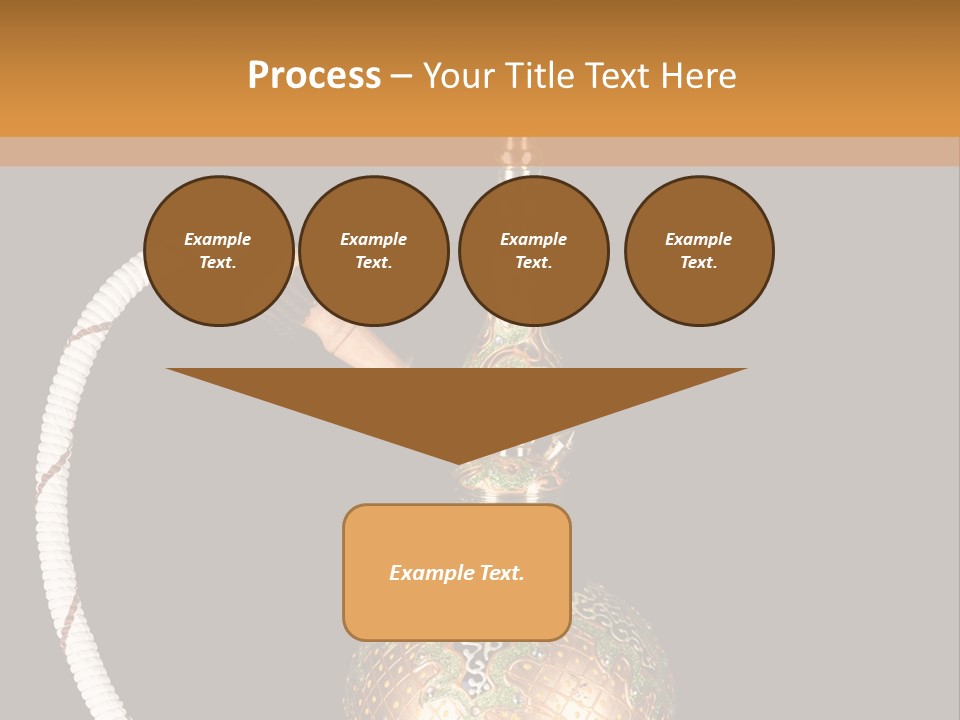 Process – Your Title Text Here

Example Text.

Example Text.

Example Text.

Example Text.

Example Text.